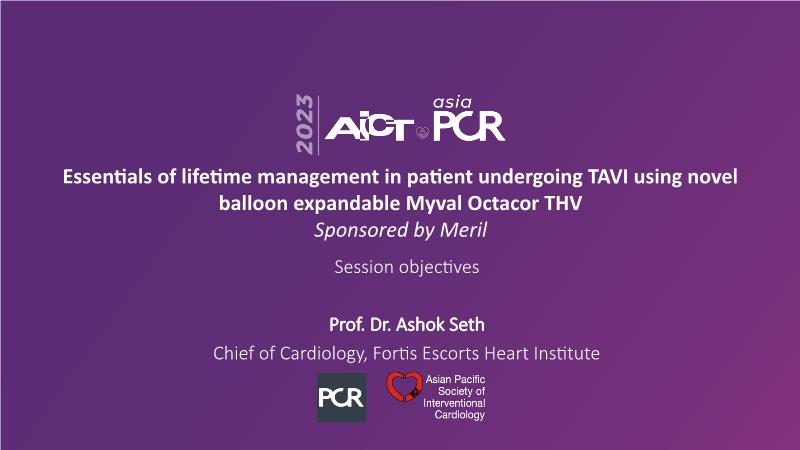 2023 AICT asia PCR

Essentials of lifetime management in patient undergoing TAVI using novel balloon expandable Myval Octacor THV
Sponsored by Meril

Session objectives

Prof. Dr. Ashok Seth
Chief of Cardiology, Fortis Escorts Heart Institute

PCR

Asian Pacific Society of Interventional Cardiology